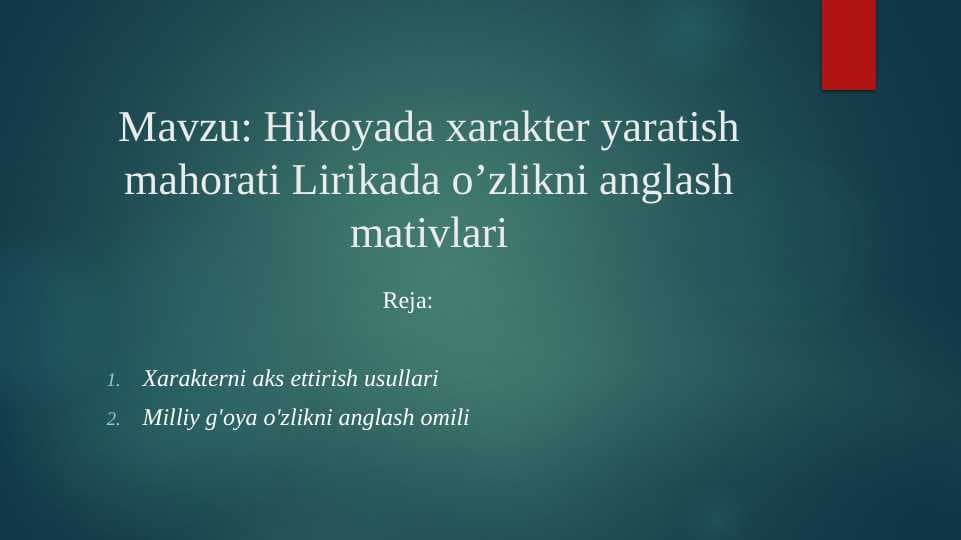 Mavzu: Hikoyada xarakter yaratish mahorati Lirikada o’zlikni anglash mativlari

Reja:

1. Xarakterni aks ettirish usullari
2. Milliy g'oya o'zlikni anglash omili